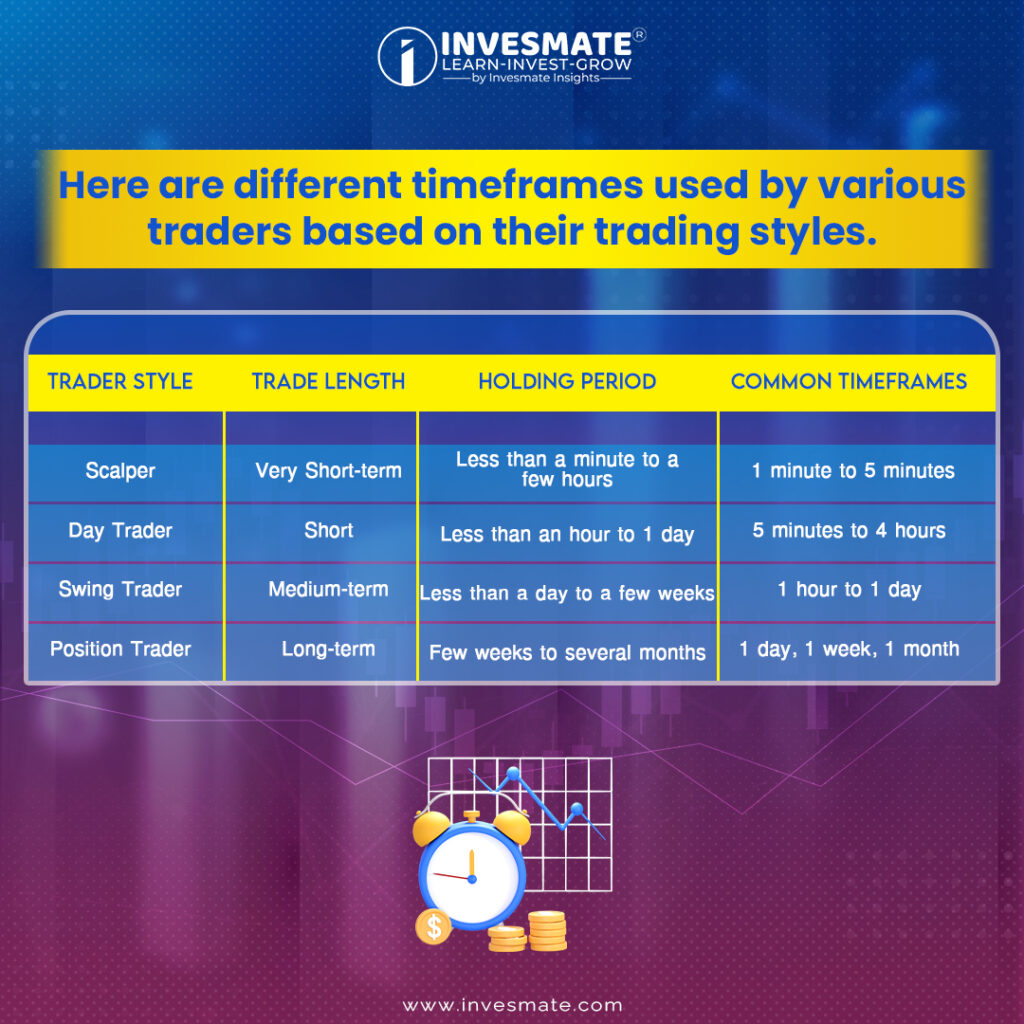 INVESMATE®
LEARN-INVEST-GROW
by Invesmate Insights

Here are different timeframes used by various traders based on their trading styles.

| TRADER STYLE | TRADE LENGTH | HOLDING PERIOD | COMMON TIMEFRAMES |
|---|---|---|---|
| Scalper | Very Short-term | Less than a minute to a few hours | 1 minute to 5 minutes |
| Day Trader | Short | Less than an hour to 1 day | 5 minutes to 4 hours |
| Swing Trader | Medium-term | Less than a day to a few weeks | 1 hour to 1 day |
| Position Trader | Long-term | Few weeks to several months | 1 day, 1 week, 1 month |

$

www.invesmate.com